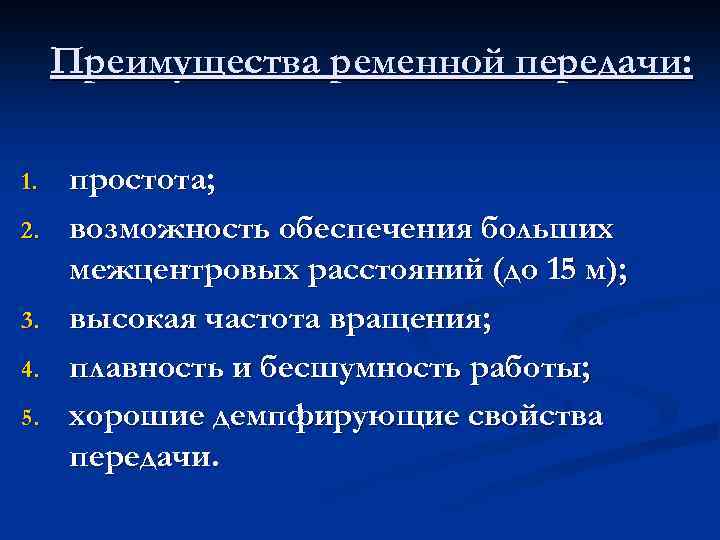 Преимущества ременной передачи:

1. простота;
2. возможность обеспечения больших межцентровых расстояний (до 15 м);
3. высокая частота вращения;
4. плавность и бесшумность работы;
5. хорошие демпфирующие свойства передачи.